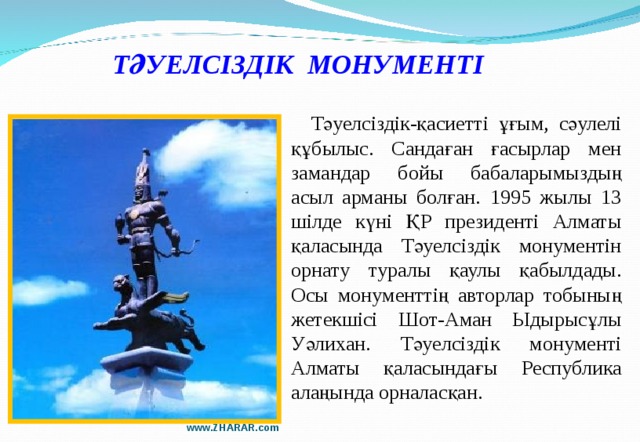 ТӘУЕЛСІЗДІК МОНУМЕНТІ

Тәуелсіздік-қасиетті ұғым, сәулелі құбылыс. Сандаған ғасырлар мен замандар бойы бабаларымыздың асыл арманы болған. 1995 жылы 13 шілде күні ҚР президенті Алматы қаласында Тәуелсіздік монументін орнату туралы қаулы қабылдады. Осы монументтің авторлар тобының жетекшісі Шот-Аман Ыдырысұлы Уәлихан. Тәуелсіздік монументі Алматы қаласындағы Республика алаңында орналасқан.

www.ZHARAR.com